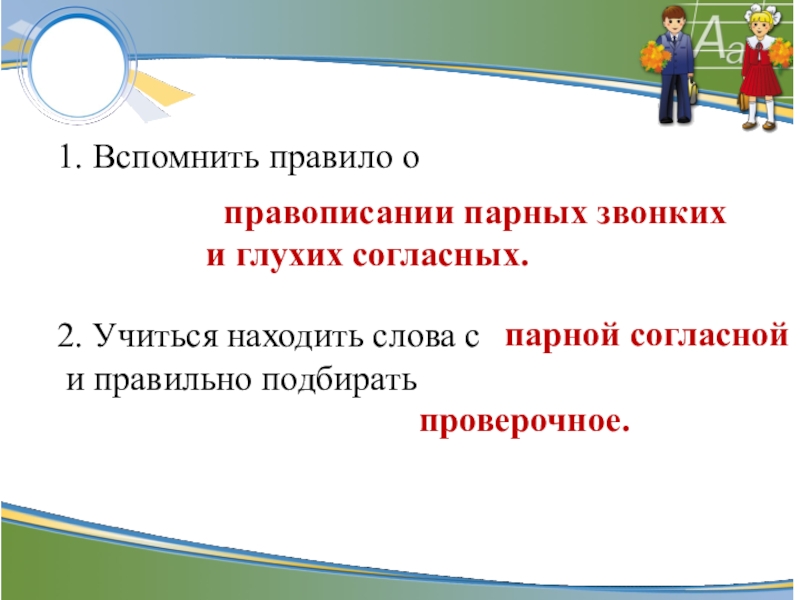 Aa

1. Вспомнить правило о

правописании парных звонких и глухих согласных.

2. Учиться находить слова с парной согласной и правильно подбирать

проверочное.